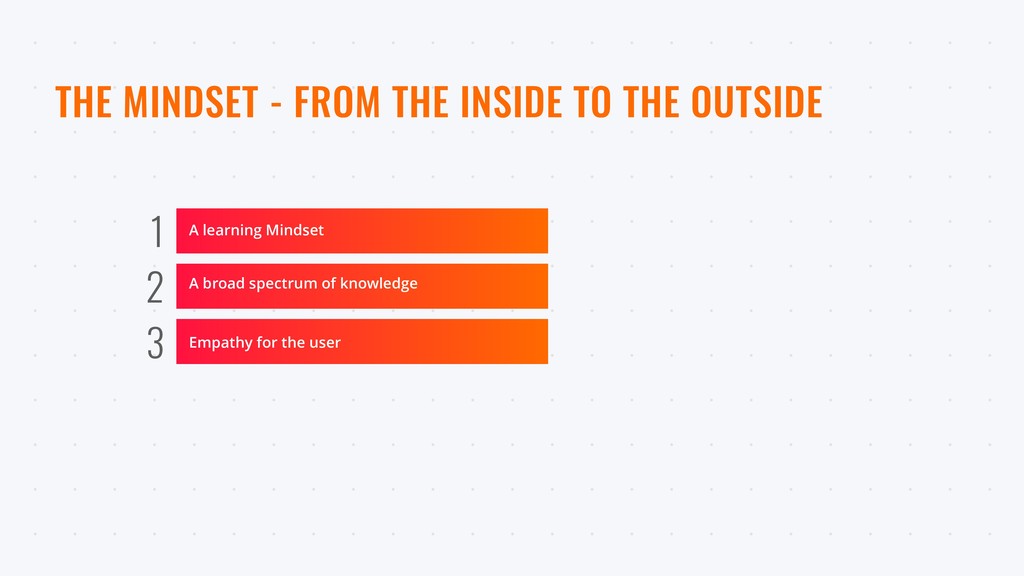 THE MINDSET - FROM THE INSIDE TO THE OUTSIDE

1 A learning Mindset

2 A broad spectrum of knowledge

3 Empathy for the user